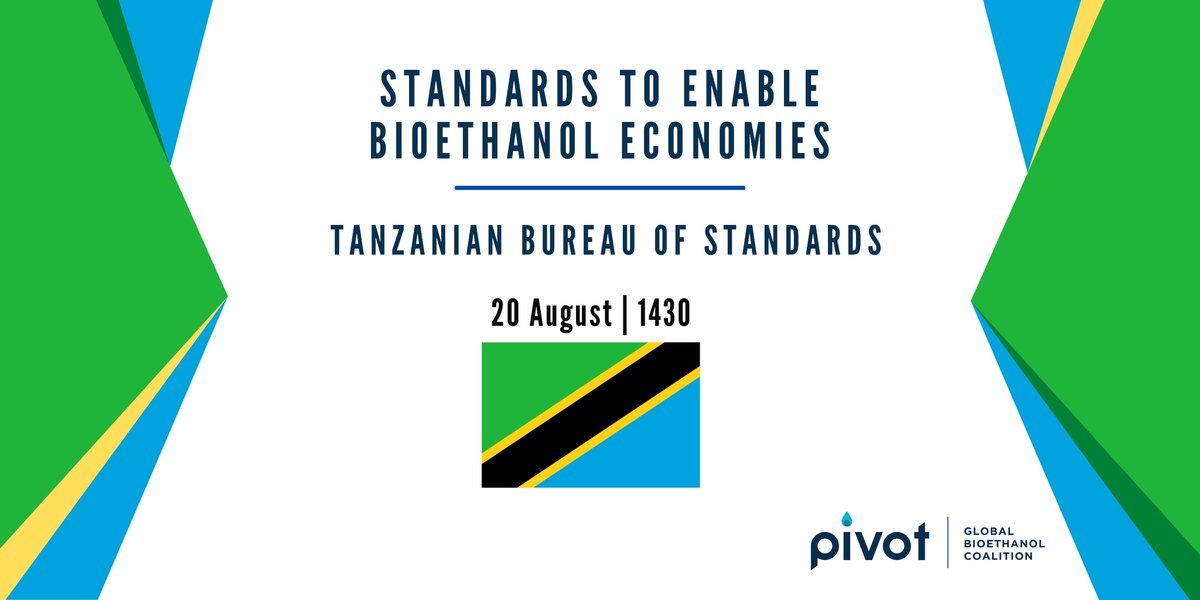 STANDARDS TO ENABLE BIOETHANOL ECONOMIES

TANZANIAN BUREAU OF STANDARDS

20 August | 1430

pivot

GLOBAL
BIOETHANOL
COALITION